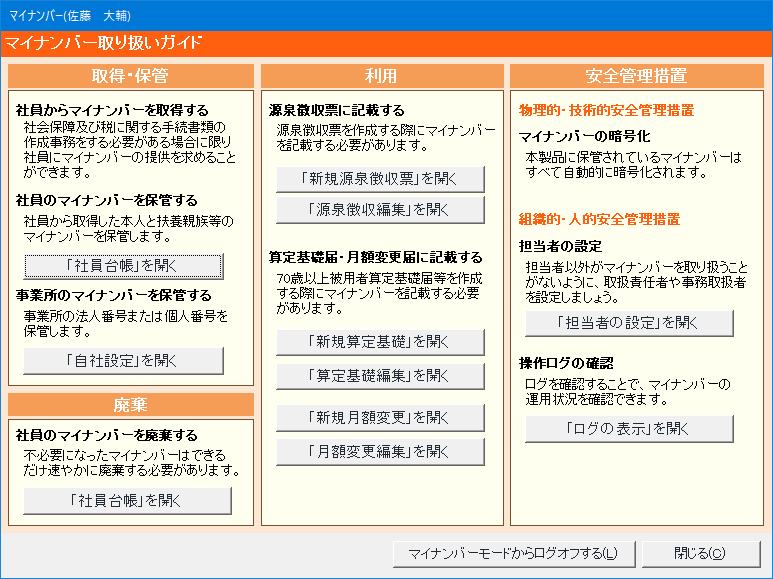 マイナンバー(佐藤　大輔)

マイナンバー取り扱いガイド

取得・保管

社員からマイナンバーを取得する
社会保障及び税に関する手続書類の作成事務をする必要がある場合に限り社員にマイナンバーの提供を求めることができます。

社員のマイナンバーを保管する
社員から取得した本人と扶養親族等のマイナンバーを保管します。

「社員台帳」を開く

事業所のマイナンバーを保管する
事業所の法人番号または個人番号を保管します。

「自社設定」を開く

廃棄

社員のマイナンバーを廃棄する
不必要になったマイナンバーはできるだけ速やかに廃棄する必要があります。

「社員台帳」を開く

利用

源泉徴収票に記載する
源泉徴収票を作成する際にマイナンバーを記載する必要があります。

「新規源泉徴収票」を開く

「源泉徴収編集」を開く

算定基礎届・月額変更届に記載する
70歳以上被用者算定基礎届等を作成する際にマイナンバーを記載する必要があります。

「新規算定基礎」を開く

「算定基礎編集」を開く

「新規月額変更」を開く

「月額変更編集」を開く

安全管理措置

物理的・技術的安全管理措置

マイナンバーの暗号化
本製品に保管されているマイナンバーはすべて自動的に暗号化されます。

組織的・人的安全管理措置

担当者の設定
担当者以外がマイナンバーを取り扱うことがないように、取扱責任者や事務取扱者を設定しましょう。

「担当者の設定」を開く

操作ログの確認
ログを確認することで、マイナンバーの運用状況を確認できます。

「ログの表示」を開く

マイナンバーモードからログオフする(L)

閉じる(C)